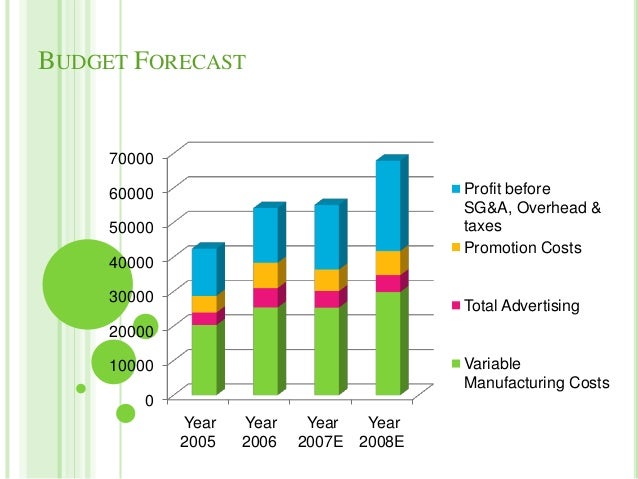 BUDGET FORECAST

70000
60000
50000
40000
30000
20000
10000
0

Year 2005
Year 2006
Year 2007E
Year 2008E

Profit before SG&A, Overhead & taxes
Promotion Costs
Total Advertising
Variable Manufacturing Costs